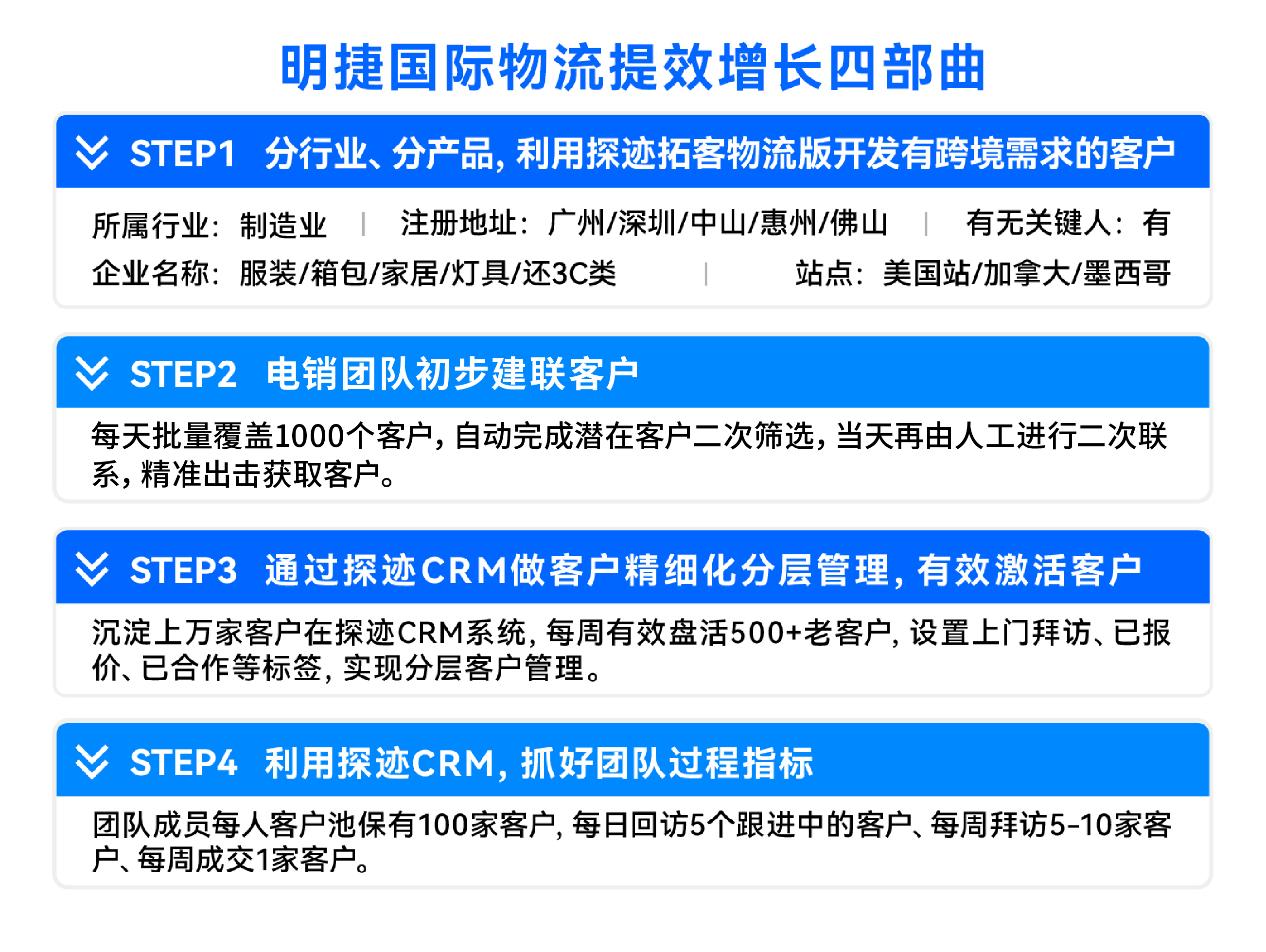 明捷国际物流提效增长四部曲

STEP1 分行业、分产品，利用探迹拓客物流版开发有跨境需求的客户

所属行业：制造业 | 注册地址：广州/深圳/中山/惠州/佛山 | 有无关键人：有

企业名称：服装/箱包/家居/灯具/还3C类 | 站点：美国站/加拿大/墨西哥

STEP2 电销团队初步建联客户

每天批量覆盖1000个客户，自动完成潜在客户二次筛选，当天再由人工进行二次联系，精准出击获取客户。

STEP3 通过探迹CRM做客户精细化分层管理，有效激活客户

沉淀上万家客户在探迹CRM系统，每周有效盘活500+老客户，设置上门拜访、已报价、已合作等标签，实现分层客户管理。

STEP4 利用探迹CRM，抓好团队过程指标

团队成员每人客户池保有100家客户，每日回访5个跟进中的客户、每周拜访5-10家客户、每周成交1家客户。